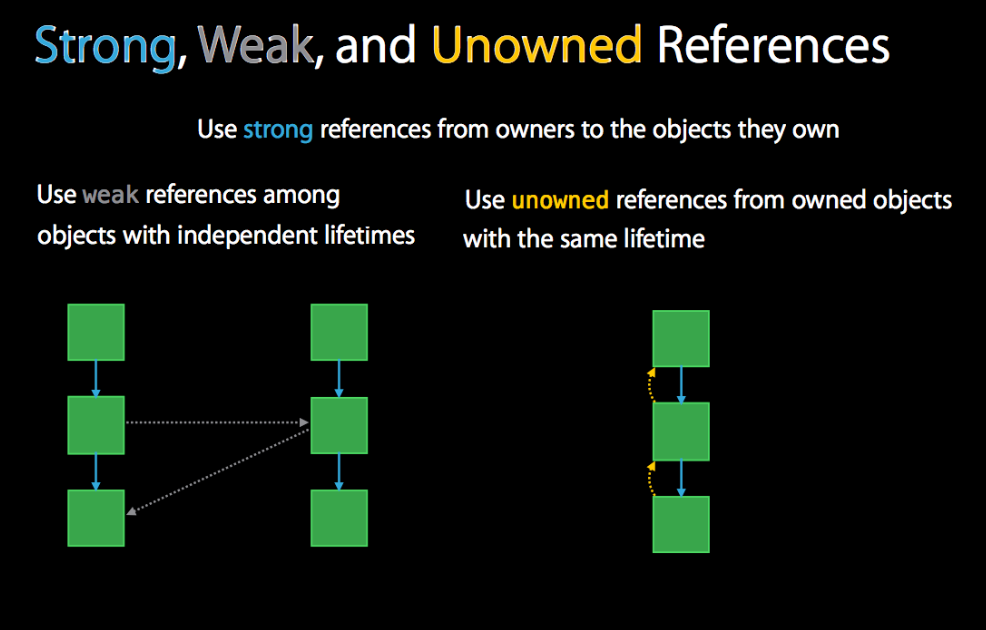 Strong, Weak, and Unowned References

Use strong references from owners to the objects they own

Use weak references among objects with independent lifetimes

Use unowned references from owned objects with the same lifetime